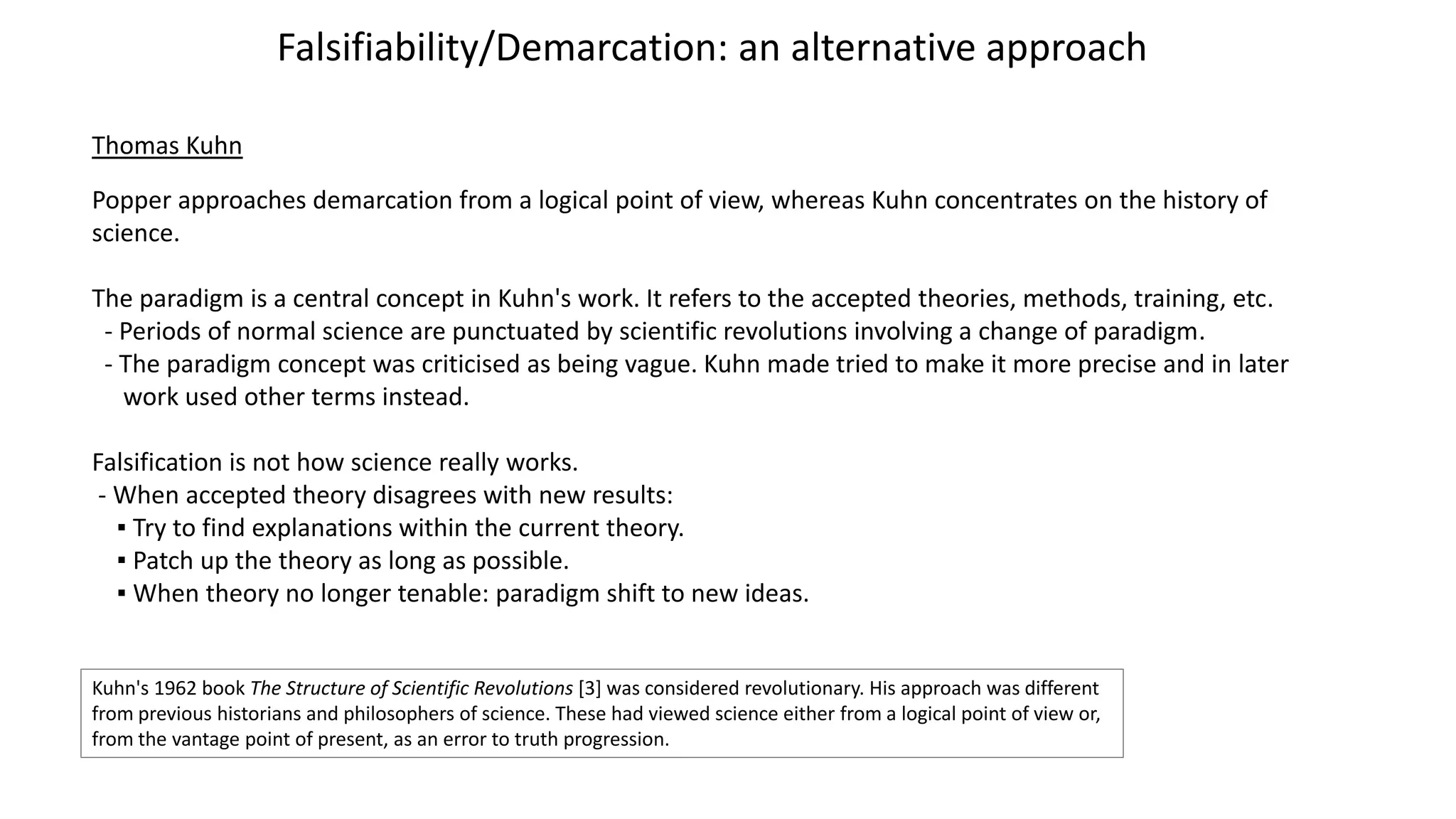 Falsifiability/Demarcation: an alternative approach

Thomas Kuhn

Popper approaches demarcation from a logical point of view, whereas Kuhn concentrates on the history of science.

The paradigm is a central concept in Kuhn's work. It refers to the accepted theories, methods, training, etc.
- Periods of normal science are punctuated by scientific revolutions involving a change of paradigm.
- The paradigm concept was criticised as being vague. Kuhn made tried to make it more precise and in later work used other terms instead.

Falsification is not how science really works.
- When accepted theory disagrees with new results:
▪ Try to find explanations within the current theory.
▪ Patch up the theory as long as possible.
▪ When theory no longer tenable: paradigm shift to new ideas.

Kuhn's 1962 book The Structure of Scientific Revolutions [3] was considered revolutionary. His approach was different from previous historians and philosophers of science. These had viewed science either from a logical point of view or, from the vantage point of present, as an error to truth progression.